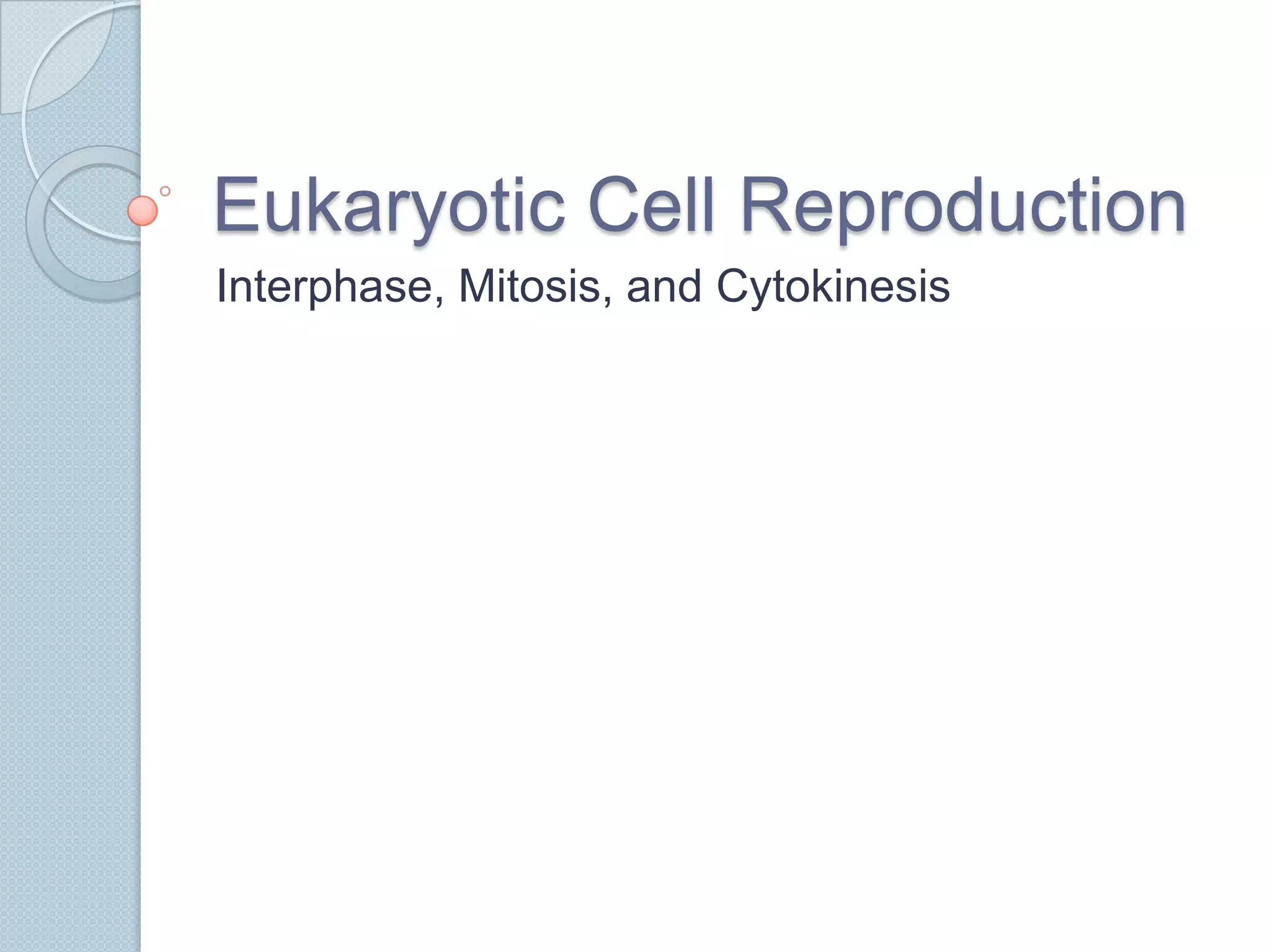 Eukaryotic Cell Reproduction

Interphase, Mitosis, and Cytokinesis